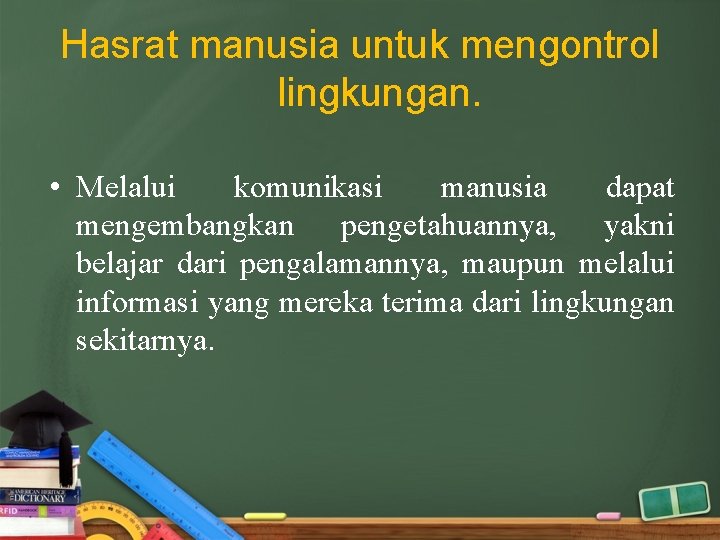 Hasrat manusia untuk mengontrol lingkungan.

• Melalui komunikasi manusia dapat mengembangkan pengetahuannya, yakni belajar dari pengalamannya, maupun melalui informasi yang mereka terima dari lingkungan sekitarnya.

AMERICAN HERITAGE DICTIONARY

RFID